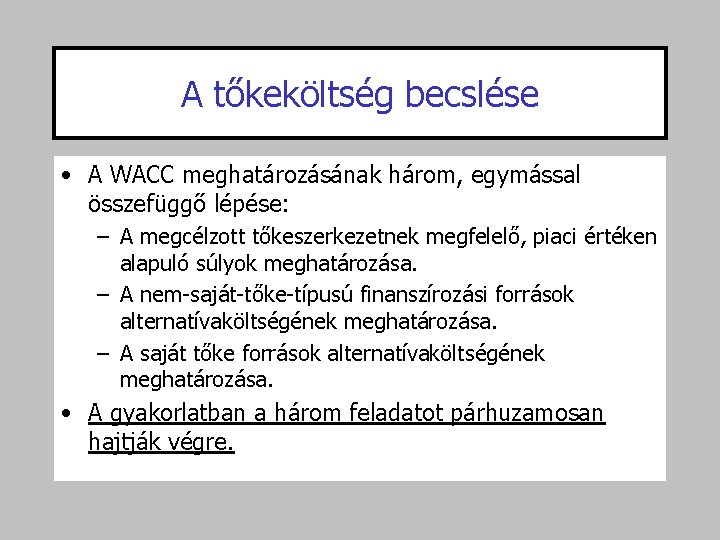 A tőkeköltség becslése

• A WACC meghatározásának három, egymással összefüggő lépése:
– A megcélzott tőkeszerkezetnek megfelelő, piaci értéken alapuló súlyok meghatározása.
– A nem-saját-tőke-típusú finanszírozási források alternatívaköltségének meghatározása.
– A saját tőke források alternatívaköltségének meghatározása.
• A gyakorlatban a három feladatot párhuzamosan hajtják végre.